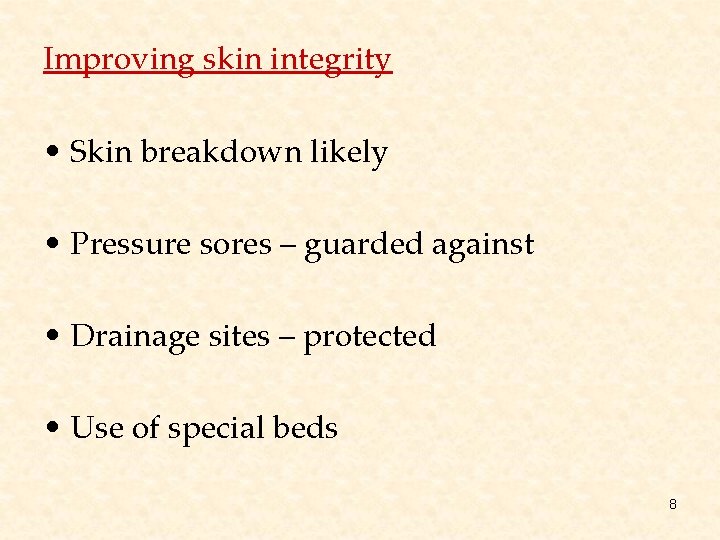 Improving skin integrity

• Skin breakdown likely

• Pressure sores – guarded against

• Drainage sites – protected

• Use of special beds

8